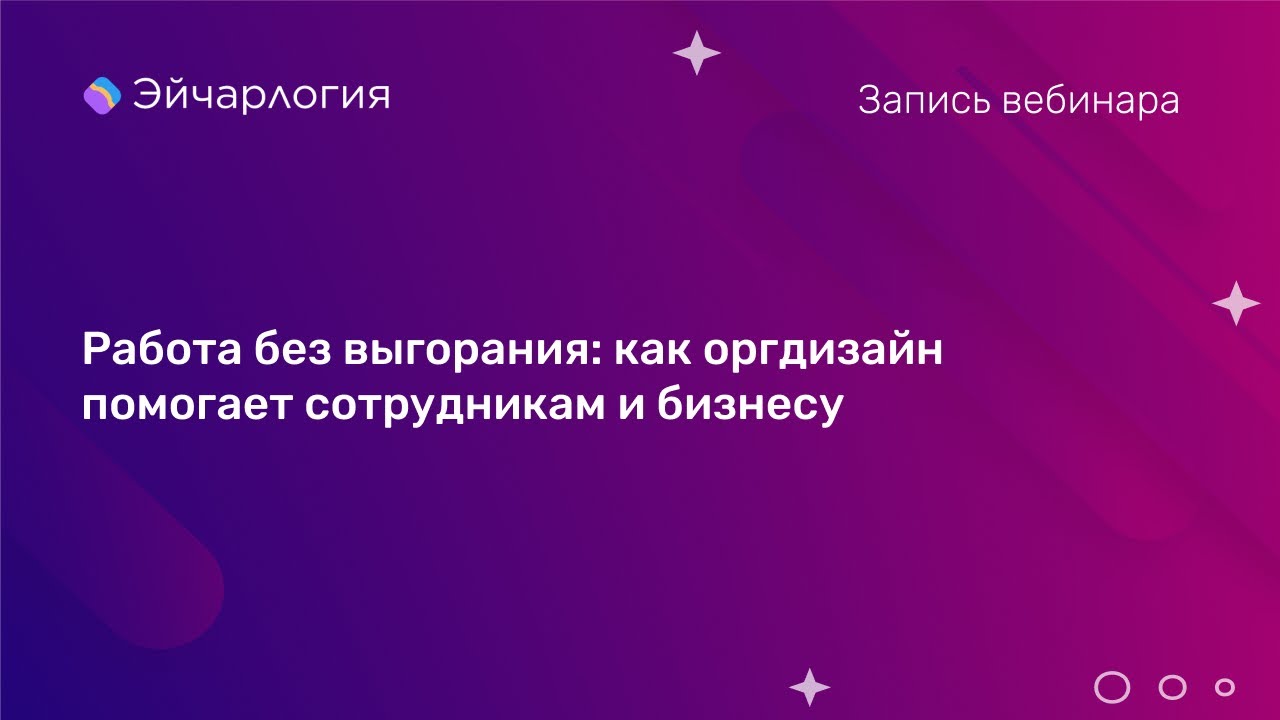 Эйчарлогия

Запись вебинара

Работа без выгорания: как оргдизайн помогает сотрудникам и бизнесу